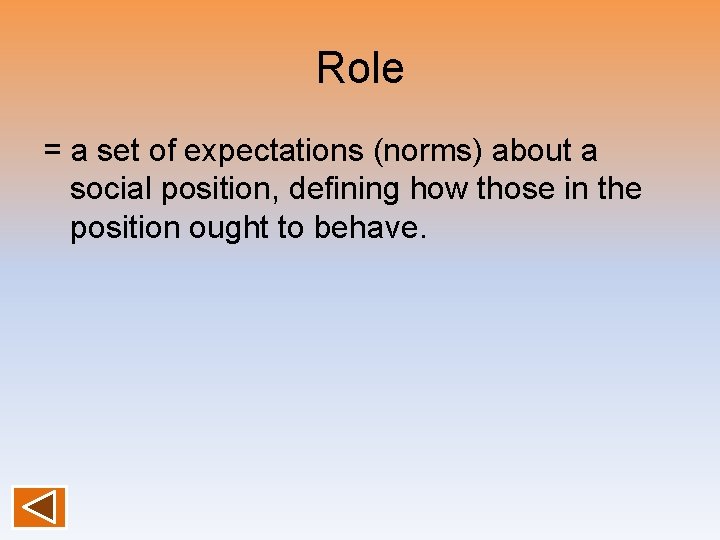 Role

= a set of expectations (norms) about a social position, defining how those in the position ought to behave.